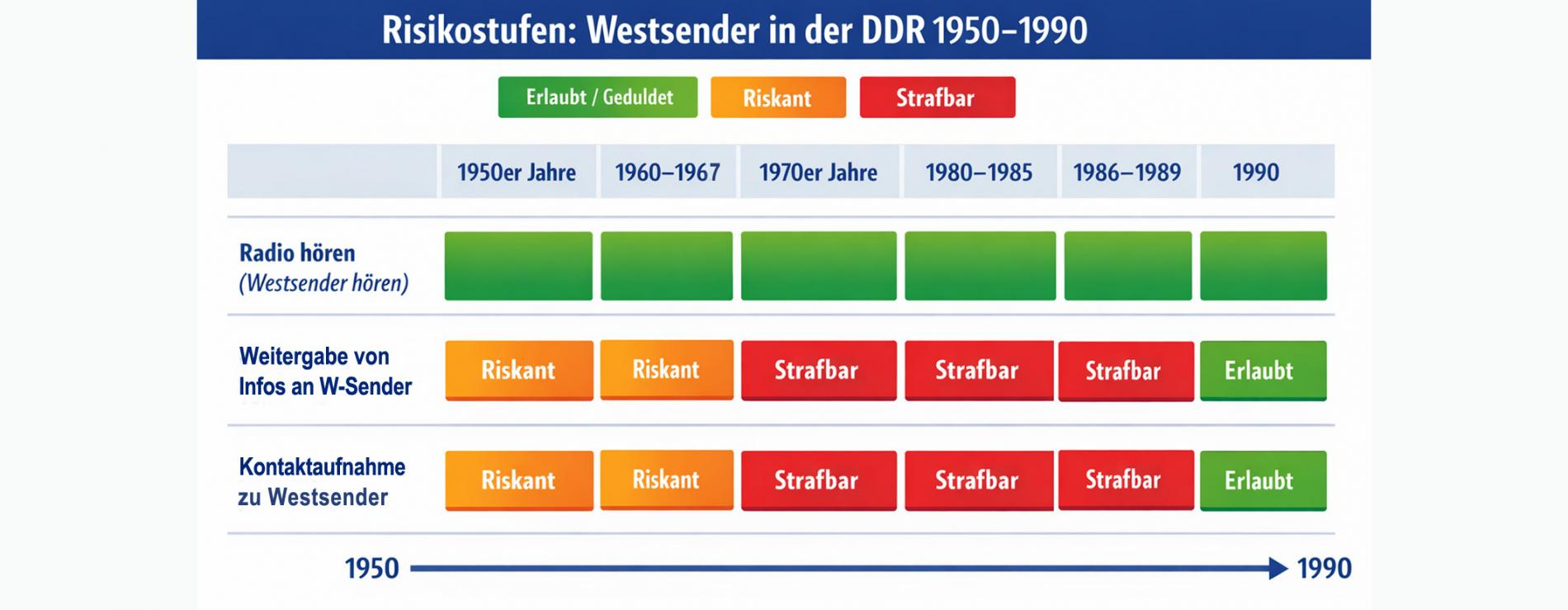 Risikostufen: Westsender in der DDR 1950–1990

Erlaubt / Geduldet Riskant Strafbar

| | 1950er Jahre | 1960–1967 | 1970er Jahre | 1980–1985 | 1986–1989 | 1990 |
|---|---|---|---|---|---|---|
| Radio hören (Westsender hören) | | | | | | |
| Weitergabe von Infos an W-Sender | Riskant | Riskant | Strafbar | Strafbar | Strafbar | Erlaubt |
| Kontaktaufnahme zu Westsender | Riskant | Riskant | Strafbar | Strafbar | Strafbar | Erlaubt |

1950 1990